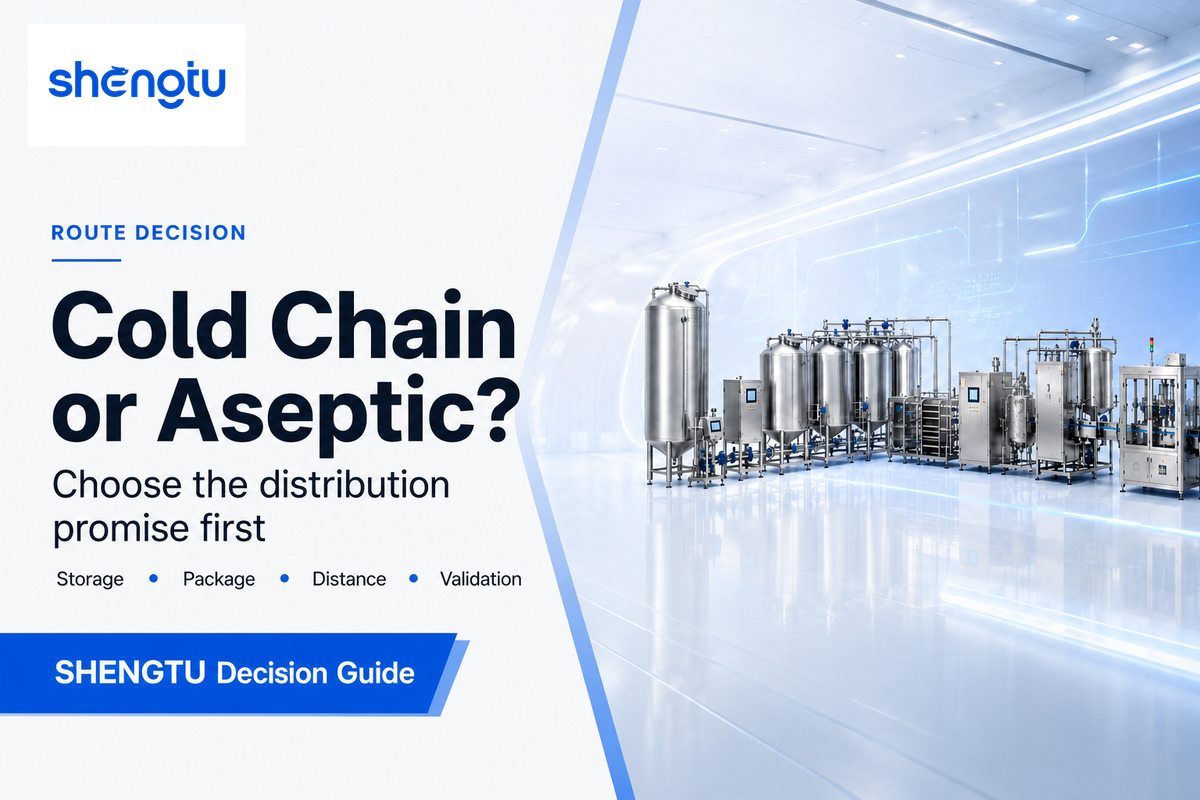 shengtu

ROUTE DECISION

Cold Chain or Aseptic?

Choose the distribution promise first

Storage • Package • Distance • Validation

SHENGTU Decision Guide